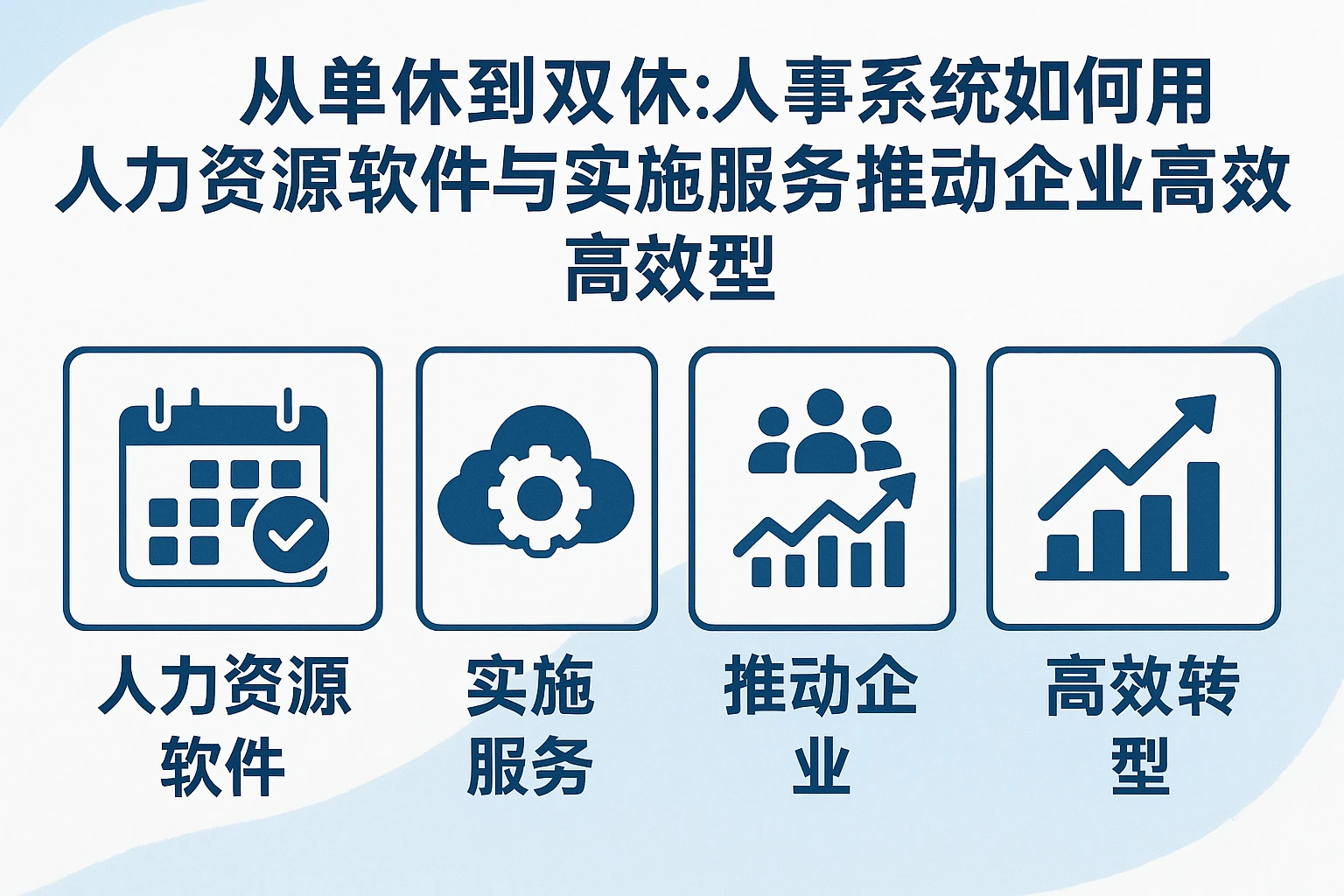 从单休到双休:人事系统如何用人力资源软件与实施服务推动企业高效高效型

人力资源软件

实施服务

推动企业

高效转型